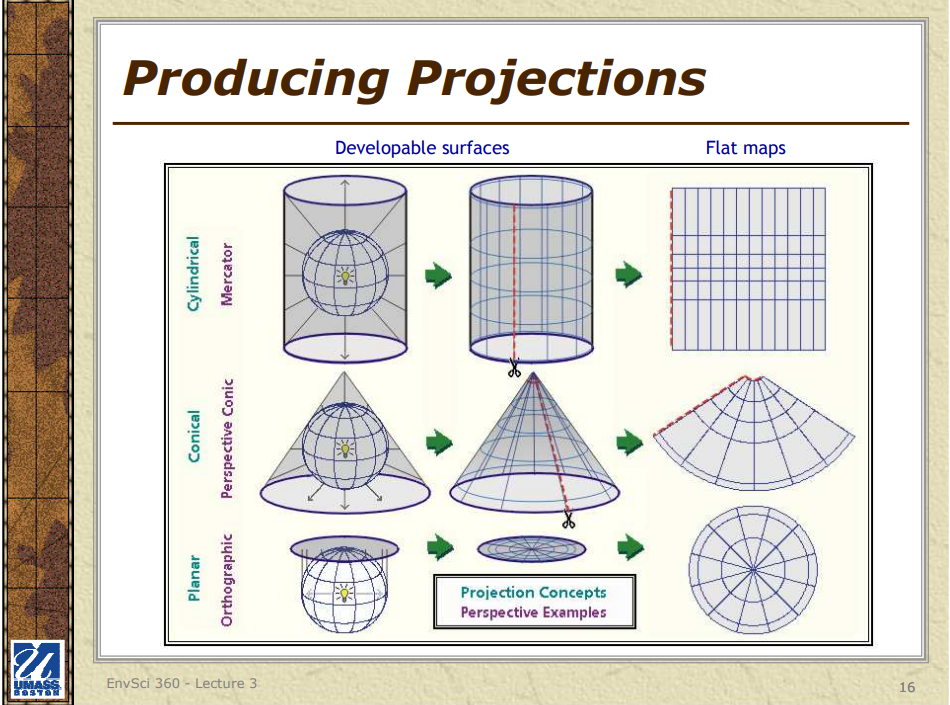 Producing Projections

Developable surfaces

Flat maps

Cylindrical
Mercator

Conical
Perspective Conic

Planar
Orthographic

Projection Concepts
Perspective Examples

UMASS BOSTON

EnvSci 360 - Lecture 3

16